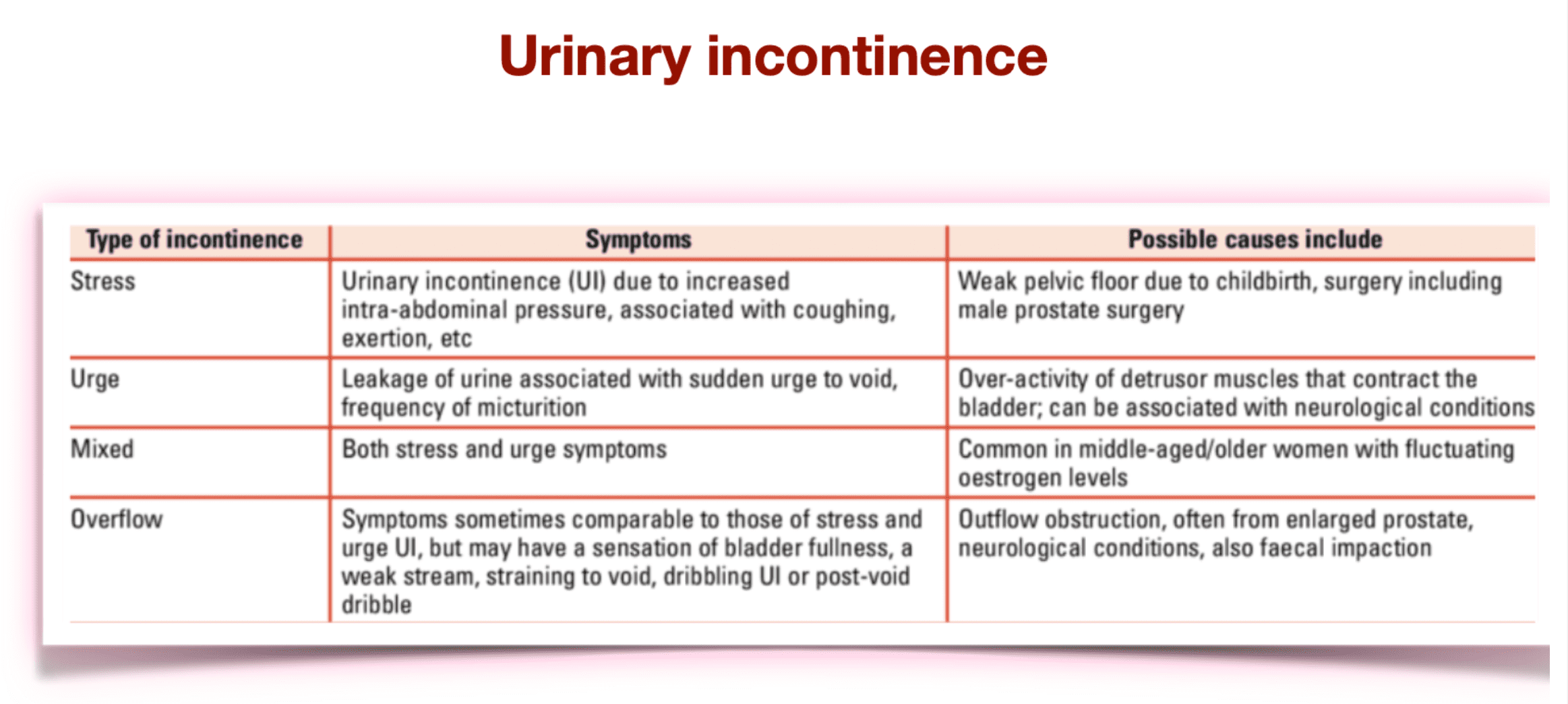 Urinary incontinence

| Type of incontinence | Symptoms | Possible causes include |
|---|---|---|
| Stress | Urinary incontinence (UI) due to increased intra-abdominal pressure, associated with coughing, exertion, etc | Weak pelvic floor due to childbirth, surgery including male prostate surgery |
| Urge | Leakage of urine associated with sudden urge to void, frequency of micturition | Over-activity of detrusor muscles that contract the bladder; can be associated with neurological conditions |
| Mixed | Both stress and urge symptoms | Common in middle-aged/older women with fluctuating oestrogen levels |
| Overflow | Symptoms sometimes comparable to those of stress and urge UI, but may have a sensation of bladder fullness, a weak stream, straining to void, dribbling UI or post-void dribble | Outflow obstruction, often from enlarged prostate, neurological conditions, also faecal impaction |